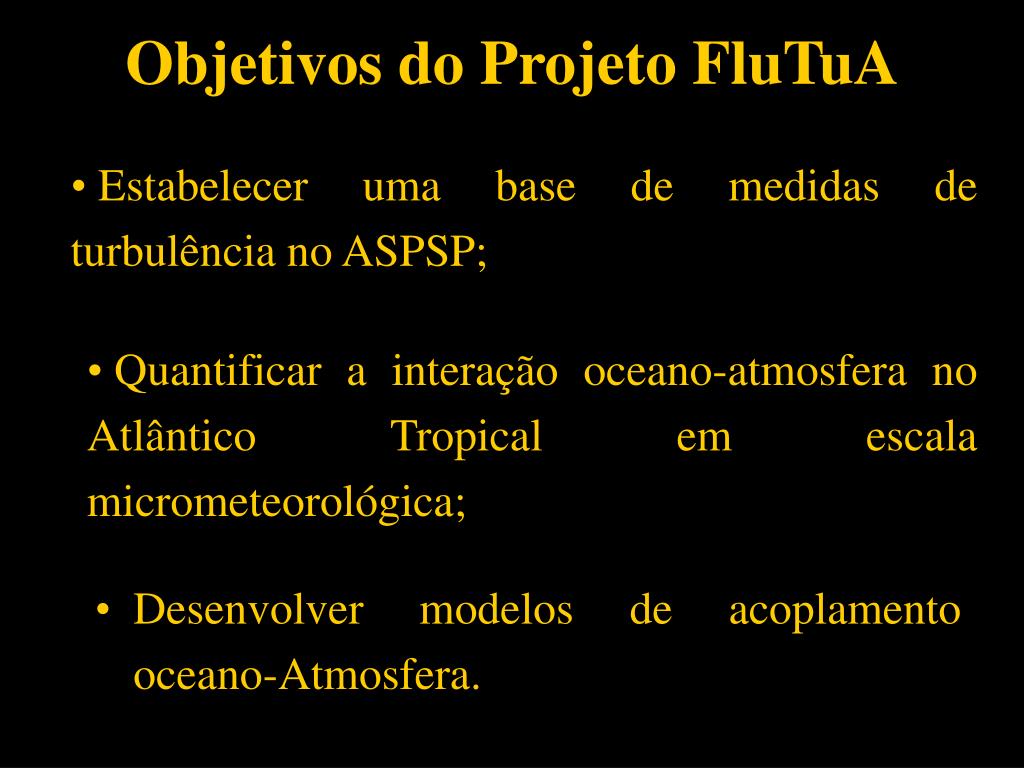 Objetivos do Projeto FluTuA

• Estabelecer uma base de medidas de turbulência no ASPSP;

• Quantificar a interação oceano-atmosfera no Atlântico Tropical em escala micrometeorológica;

• Desenvolver modelos de acoplamento oceano-Atmosfera.